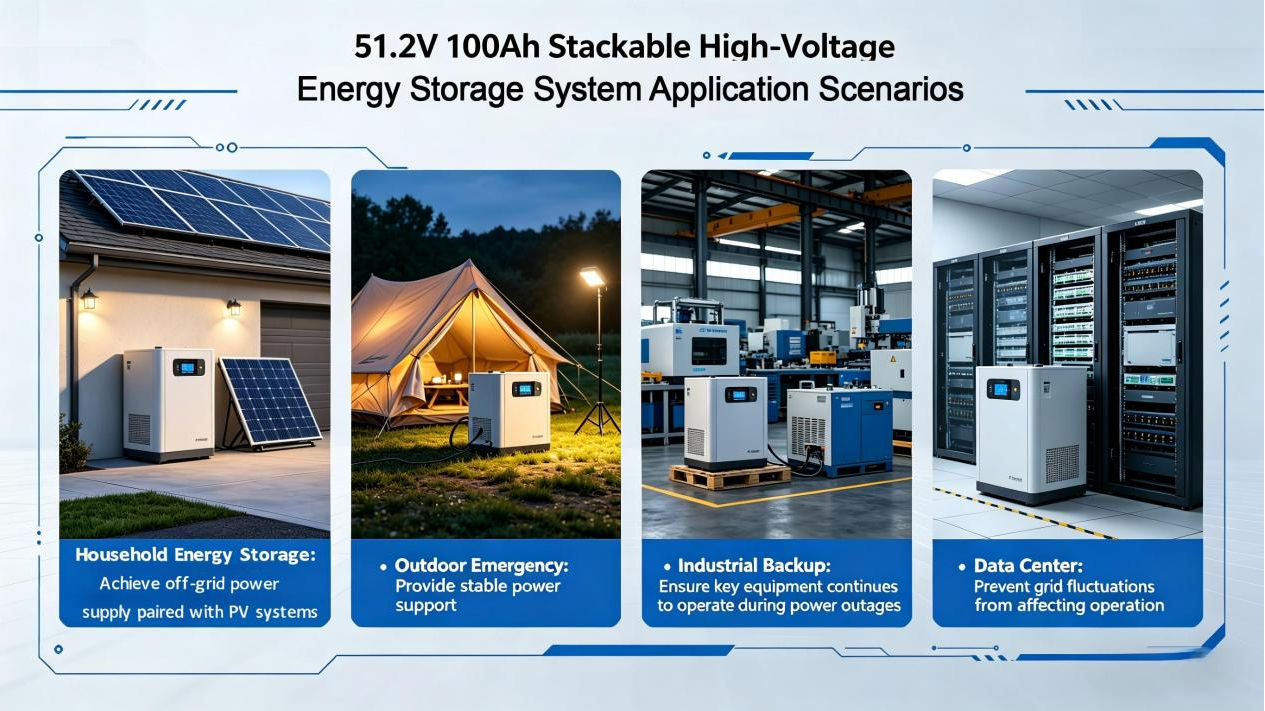 51.2V 100Ah Stackable High-Voltage Energy Storage System Application Scenarios

Household Energy Storage: Achieve off-grid power supply paired with PV systems

• Outdoor Emergency: Provide stable power support

• Industrial Backup: Ensure key equipment continues to operate during power outages

• Data Center: Prevent grid fluctuations from affecting operation